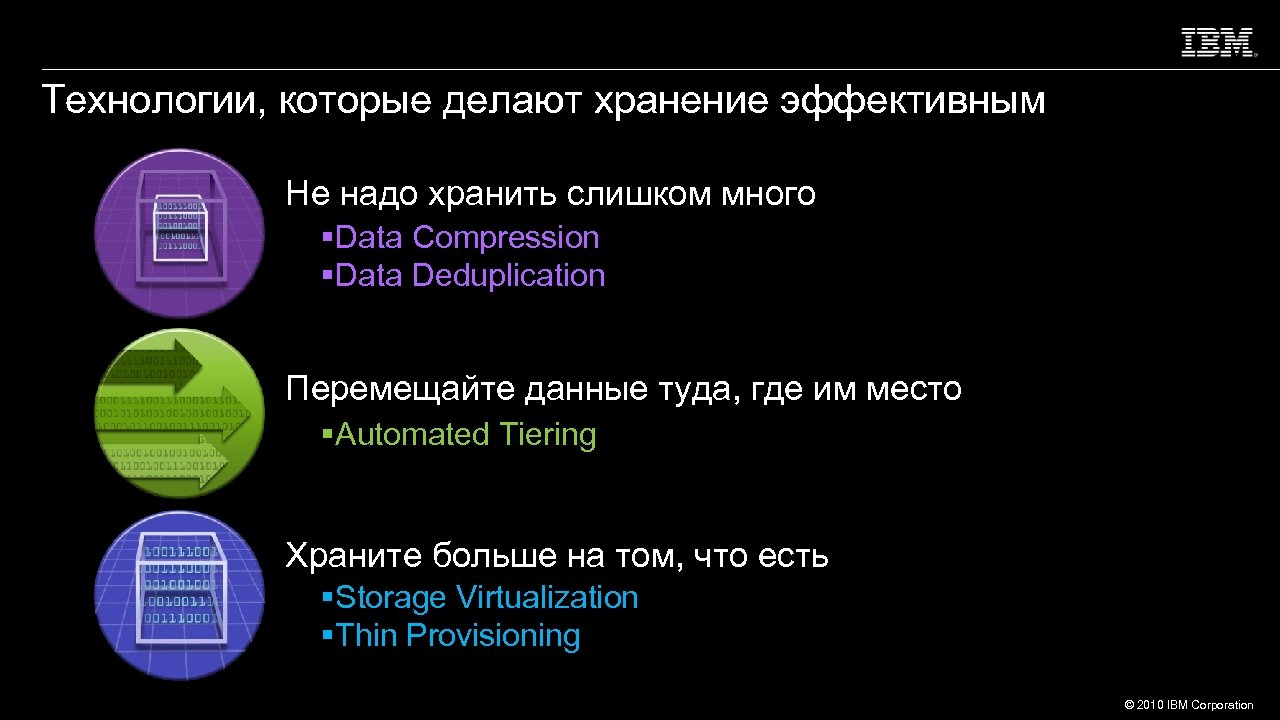 IBM

Технологии, которые делают хранение эффективным

Не надо хранить слишком много
▪Data Compression
▪Data Deduplication

Перемещайте данные туда, где им место
▪Automated Tiering

Храните больше на том, что есть
▪Storage Virtualization
▪Thin Provisioning

© 2010 IBM Corporation